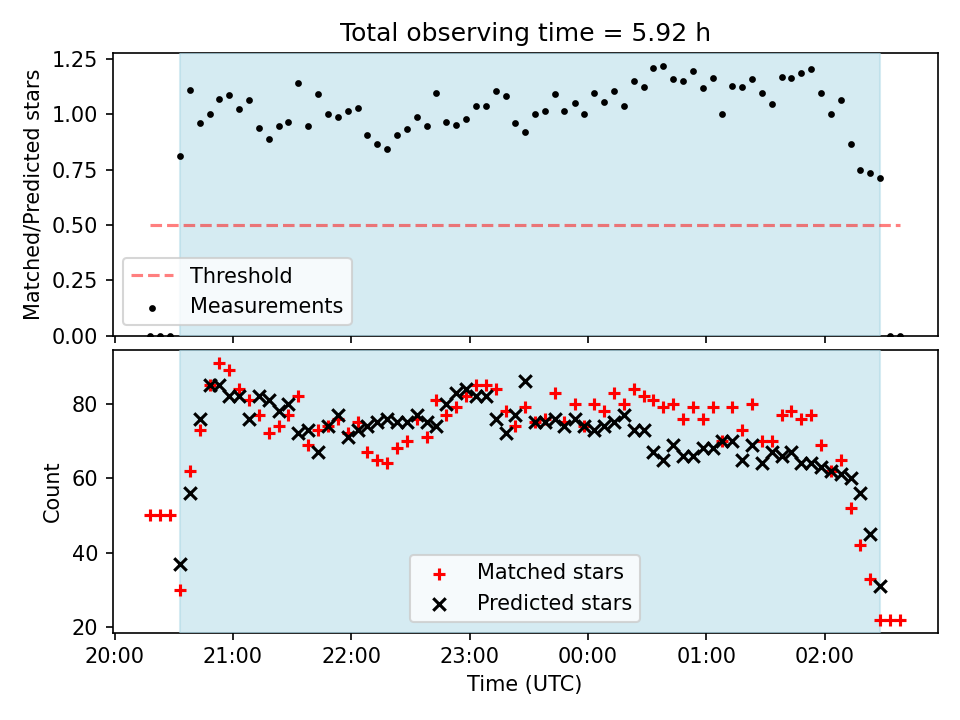 Total observing time = 5.92 h

Matched/Predicted stars

1.25
1.00
0.75
0.50
0.25
0.00

Threshold
Measurements

Count

80
60
40
20

Matched stars
Predicted stars

20:00
21:00
22:00
23:00
00:00
01:00
02:00

Time (UTC)